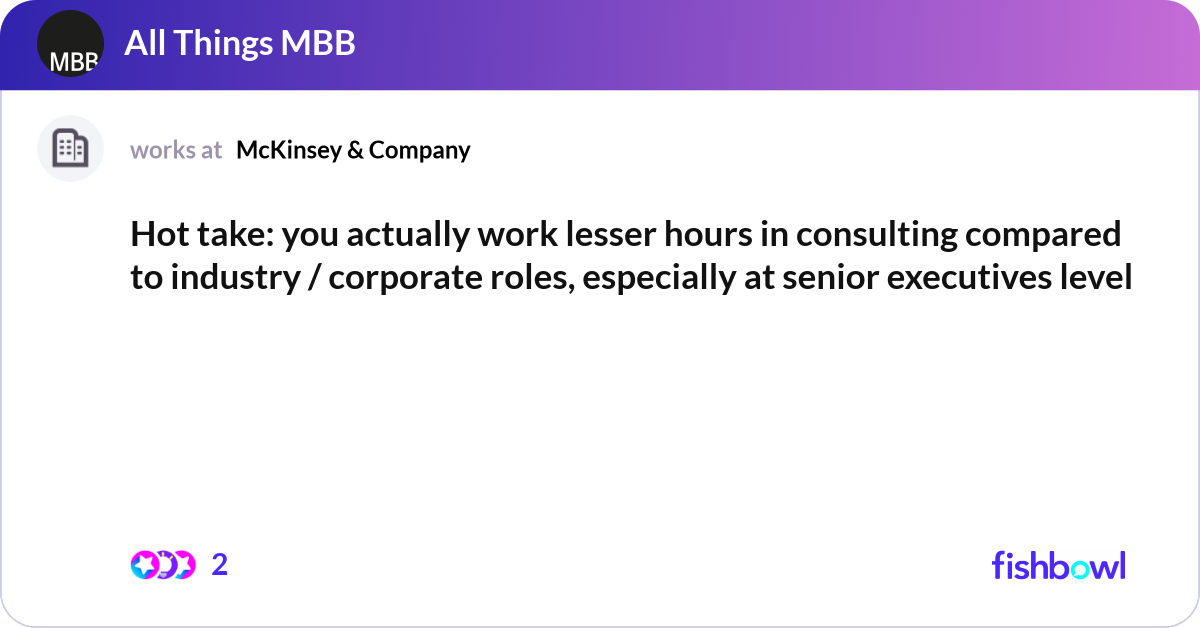 MBB All Things MBB

works at McKinsey & Company

Hot take: you actually work lesser hours in consulting compared to industry / corporate roles, especially at senior executives level

2

fishbowl